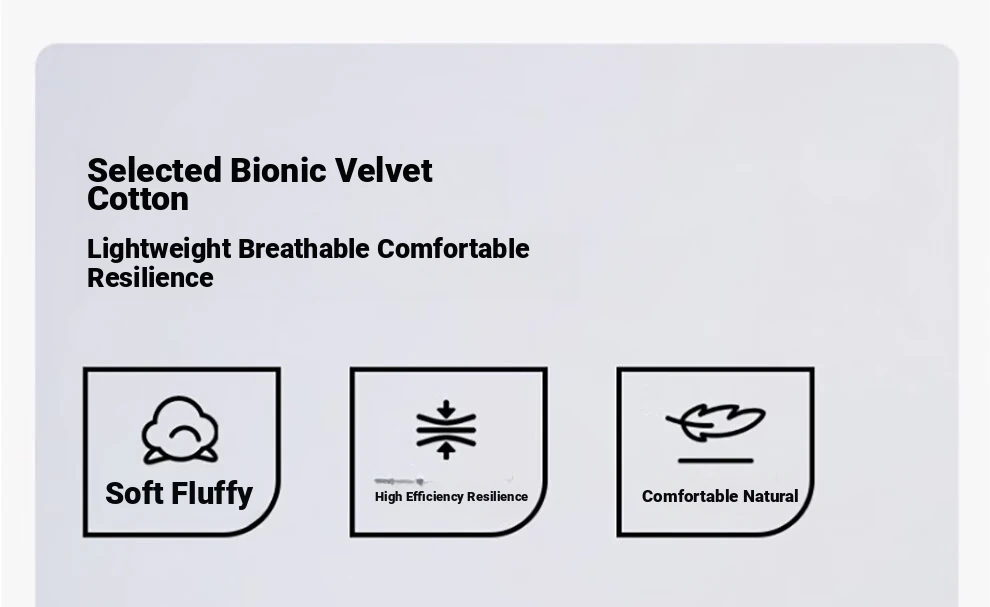 Selected Bionic Velvet Cotton

Lightweight Breathable Comfortable Resilience

Soft Fluffy

High Efficiency Resilience

Comfortable Natural